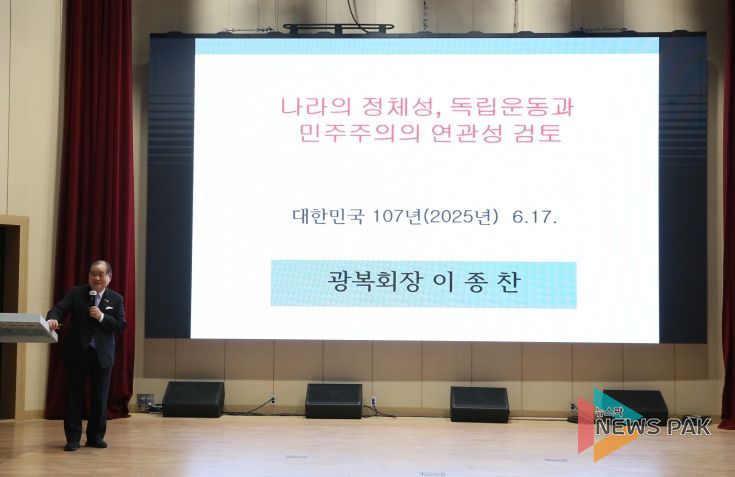 나라의 정체성, 독립운동과 민주주의의 연관성 검토

대한민국 107년(2025년) 6.17.

광복회장 이 종 찬

뉴스팍
NEWS PAK